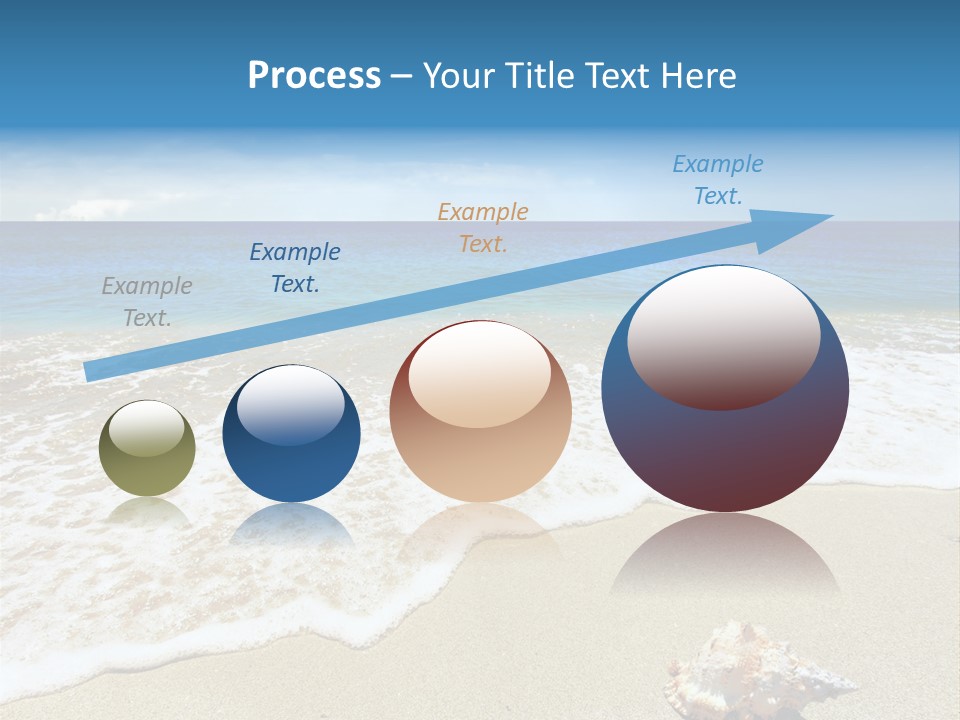 Process – Your Title Text Here

Example Text.

Example Text.

Example Text.

Example Text.